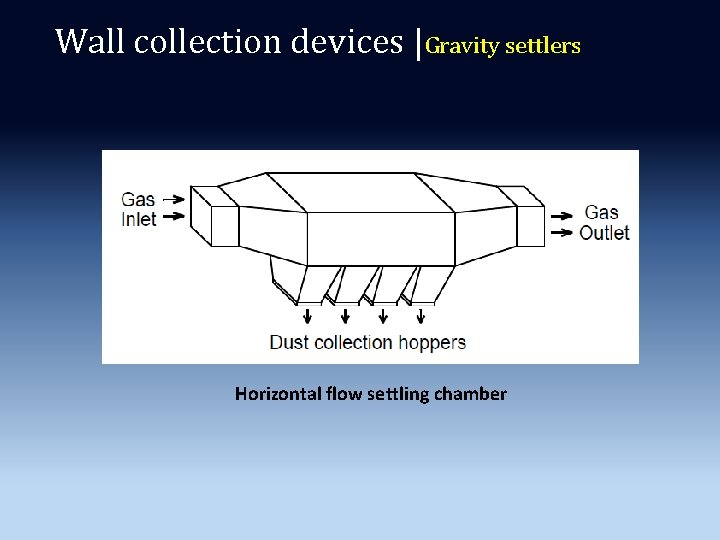 Wall collection devices |Gravity settlers

Gas Inlet

Gas Outlet

Dust collection hoppers

Horizontal flow settling chamber